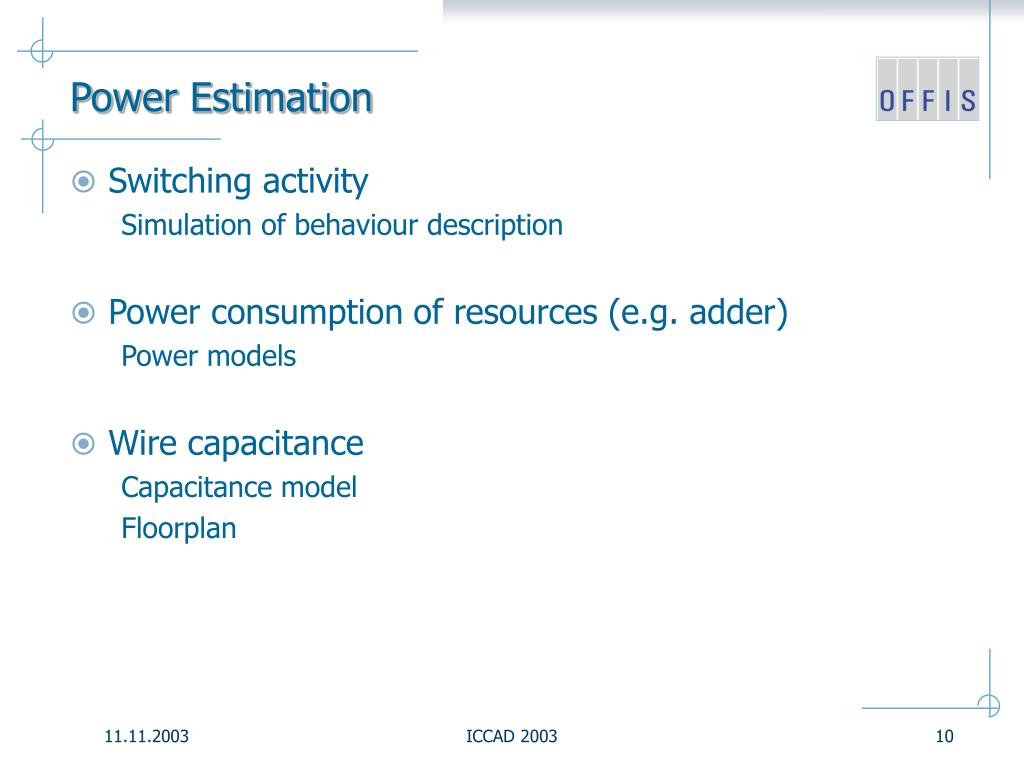 Power Estimation

OFFIS

Switching activity
Simulation of behaviour description

Power consumption of resources (e.g. adder)
Power models

Wire capacitance
Capacitance model
Floorplan

11.11.2003

ICCAD 2003

10